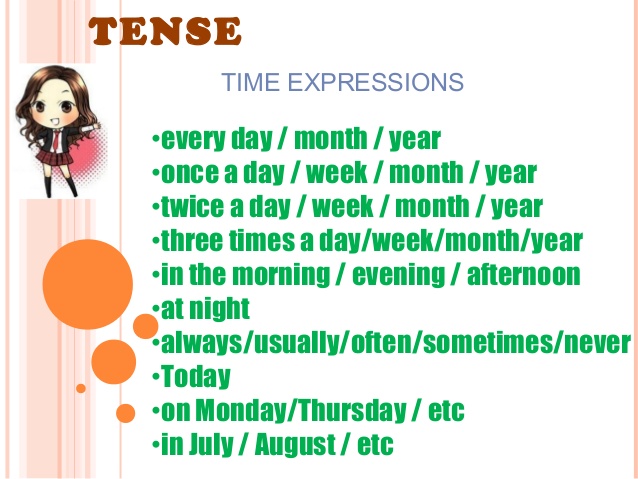 TENSE

TIME EXPRESSIONS

•every day / month / year
•once a day / week / month / year
•twice a day / week / month / year
•three times a day/week/month/year
•in the morning / evening / afternoon
•at night
•always/usually/often/sometimes/never
•Today
•on Monday/Thursday / etc
•in July / August / etc